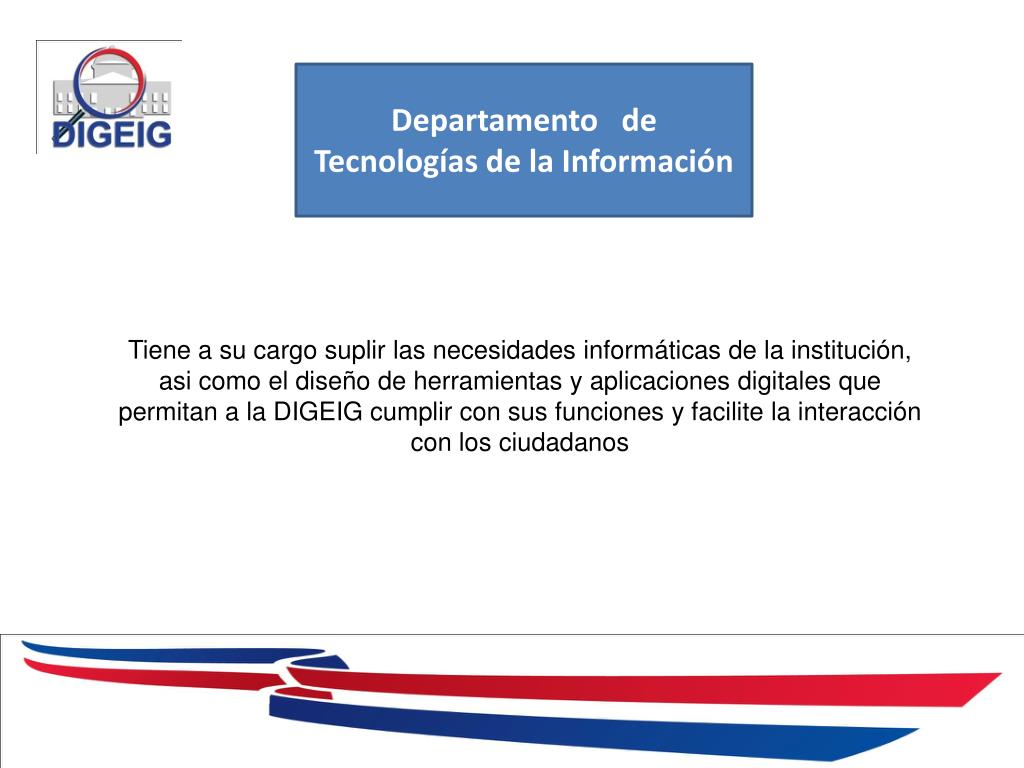 DIGEIG

Departamento de Tecnologías de la Información

Tiene a su cargo suplir las necesidades informáticas de la institución, asi como el diseño de herramientas y aplicaciones digitales que permitan a la DIGEIG cumplir con sus funciones y facilite la interacción con los ciudadanos